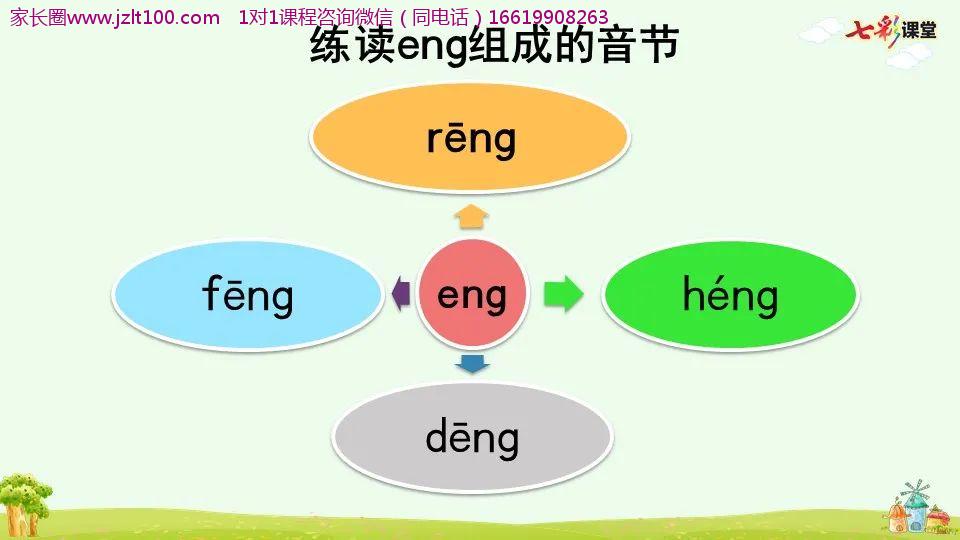 家长圈www.jzlt100.com　1对1课程咨询微信（同电话）16619908263

七彩课堂

练读eng组成的音节

rēng

fēng

eng

héng

dēng